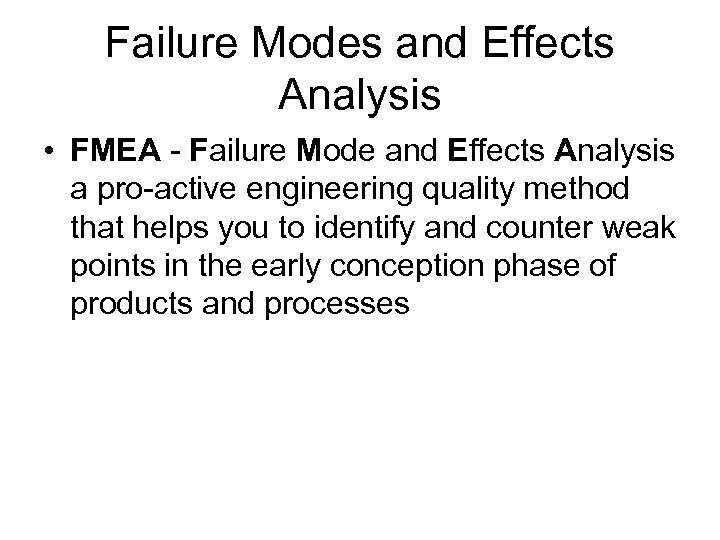 Failure Modes and Effects Analysis

• FMEA - Failure Mode and Effects Analysis a pro-active engineering quality method that helps you to identify and counter weak points in the early conception phase of products and processes